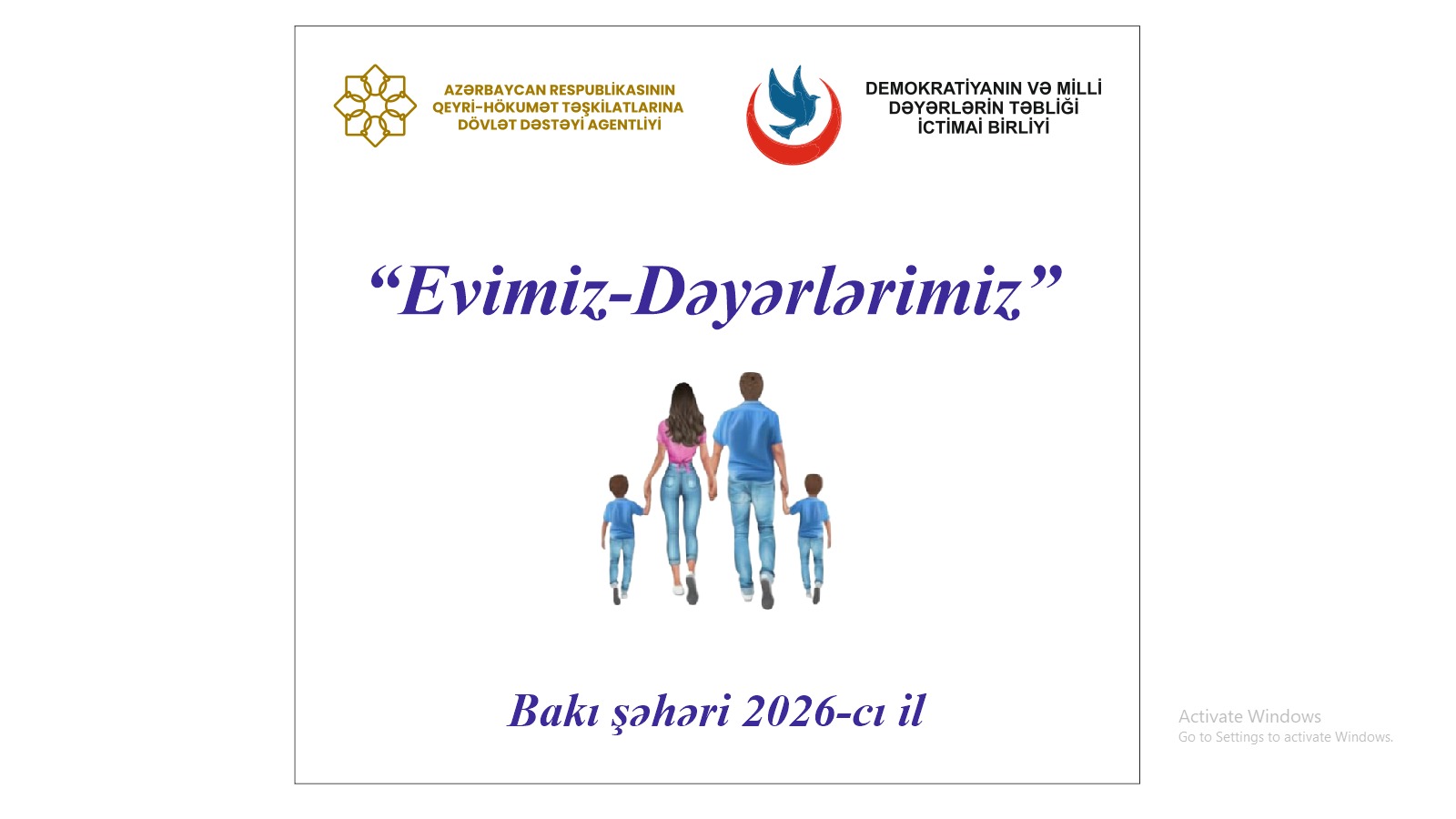 AZƏRBAYCAN RESPUBLİKASININ QEYRİ-HÖKUMƏT TƏŞKİLATLARINA DÖVLƏT DƏSTƏYİ AGENTLİYİ

DEMOKRATİYANIN VƏ MİLLİ DƏYƏRLƏRİN TƏBLİĞİ İCTİMAİ BİRLİYİ

“Evimiz-Dəyərlərimiz”

Bakı şəhəri 2026-cı il

Activate Windows
Go to Settings to activate Windows.